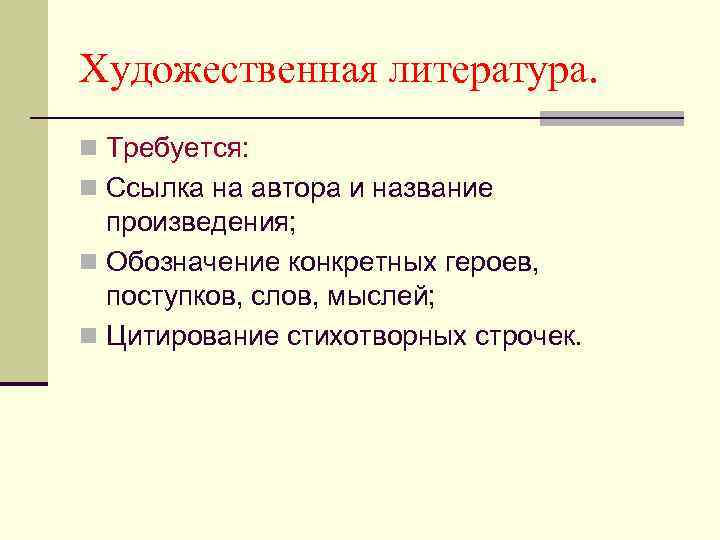 Художественная литература.

Требуется:

Ссылка на автора и название произведения;

Обозначение конкретных героев, поступков, слов, мыслей;

Цитирование стихотворных строчек.